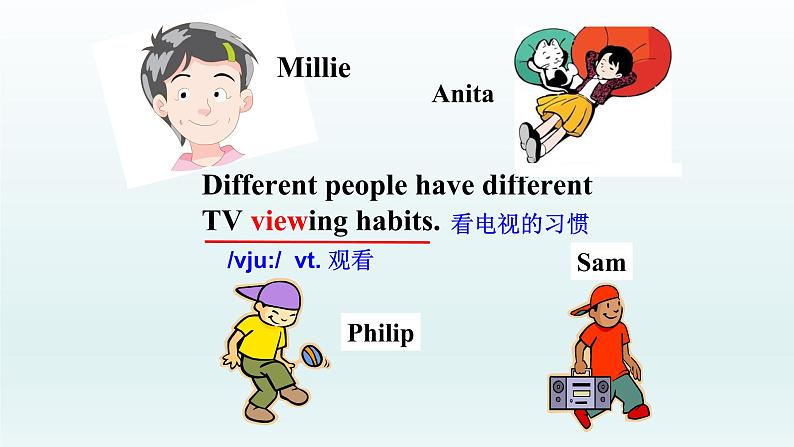 Millie

Anita

Different people have different TV viewing habits. 看电视的习惯

/vju:/ vt. 观看

Sam

Philip